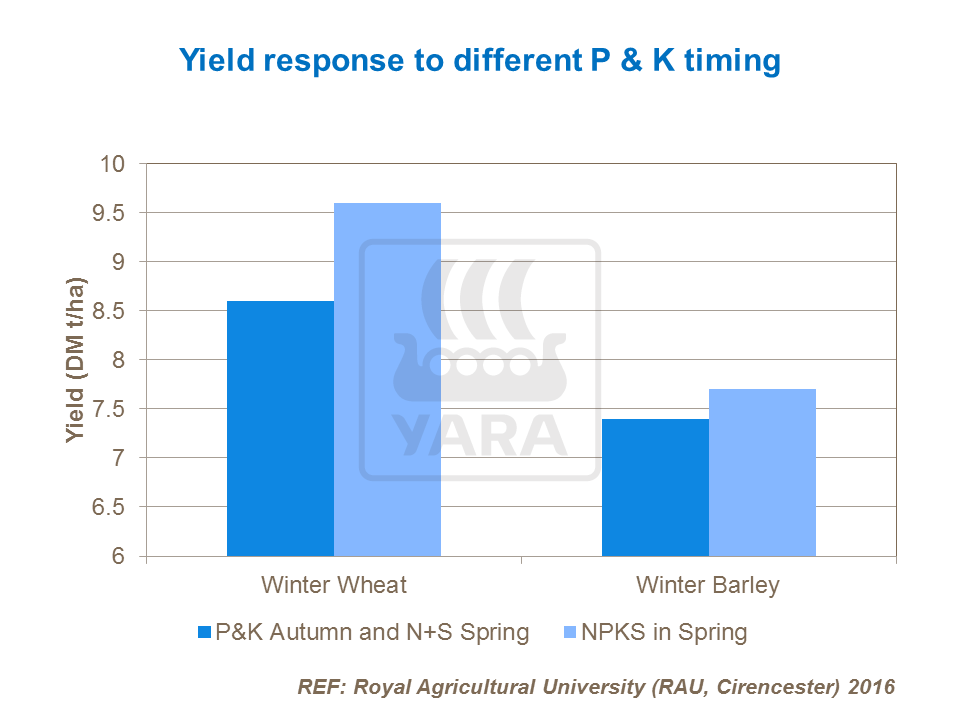 Yield response to different P & K timing

Yield (DM t/ha)

10
9.5
9
8.5
8
7.5
7
6.5
6

YARA

Winter Wheat
Winter Barley

P&K Autumn and N+S Spring
NPKS in Spring

REF: Royal Agricultural University (RAU, Cirencester) 2016